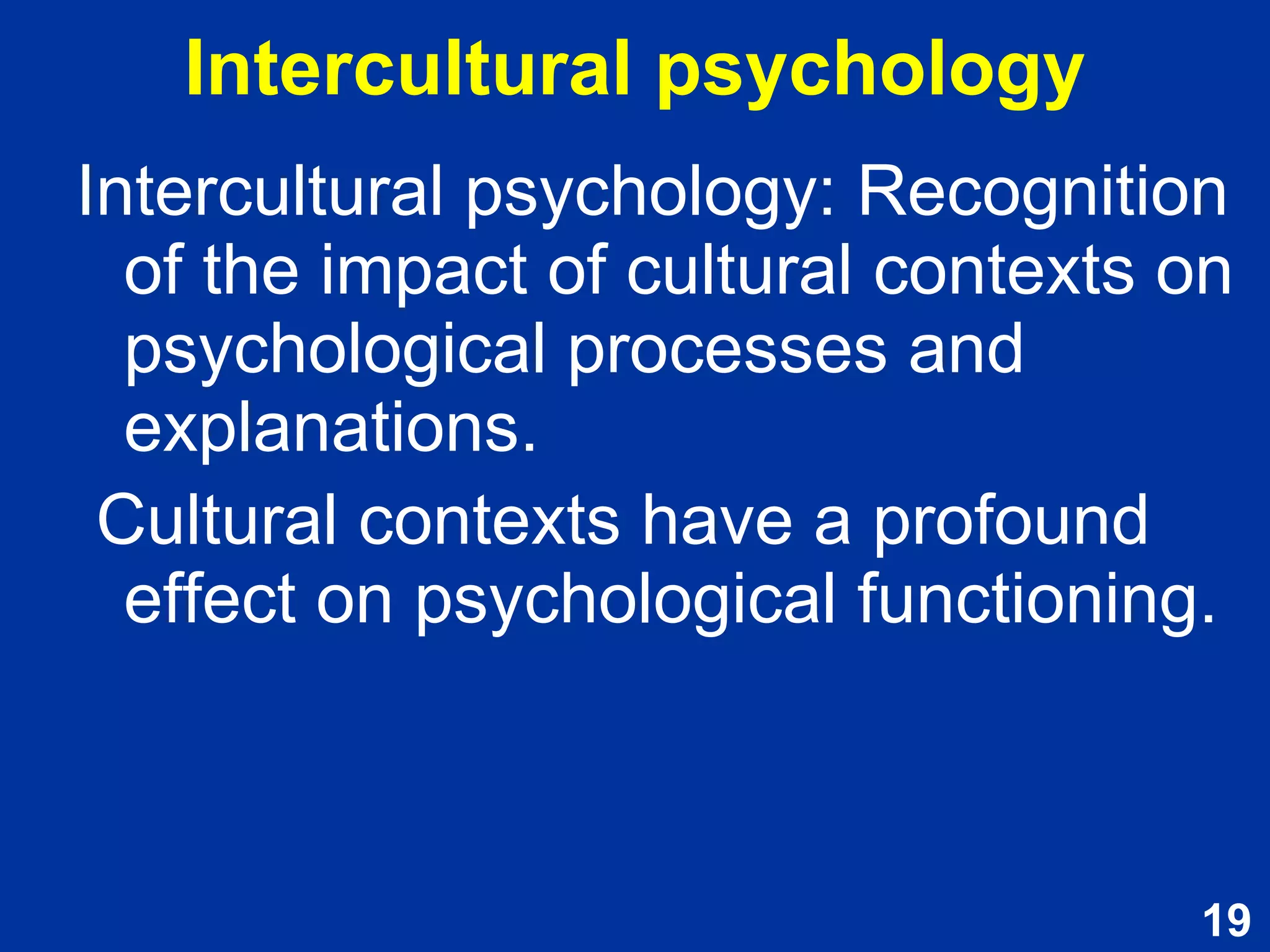 Intercultural psychology

Intercultural psychology: Recognition of the impact of cultural contexts on psychological processes and explanations.

Cultural contexts have a profound effect on psychological functioning.

19